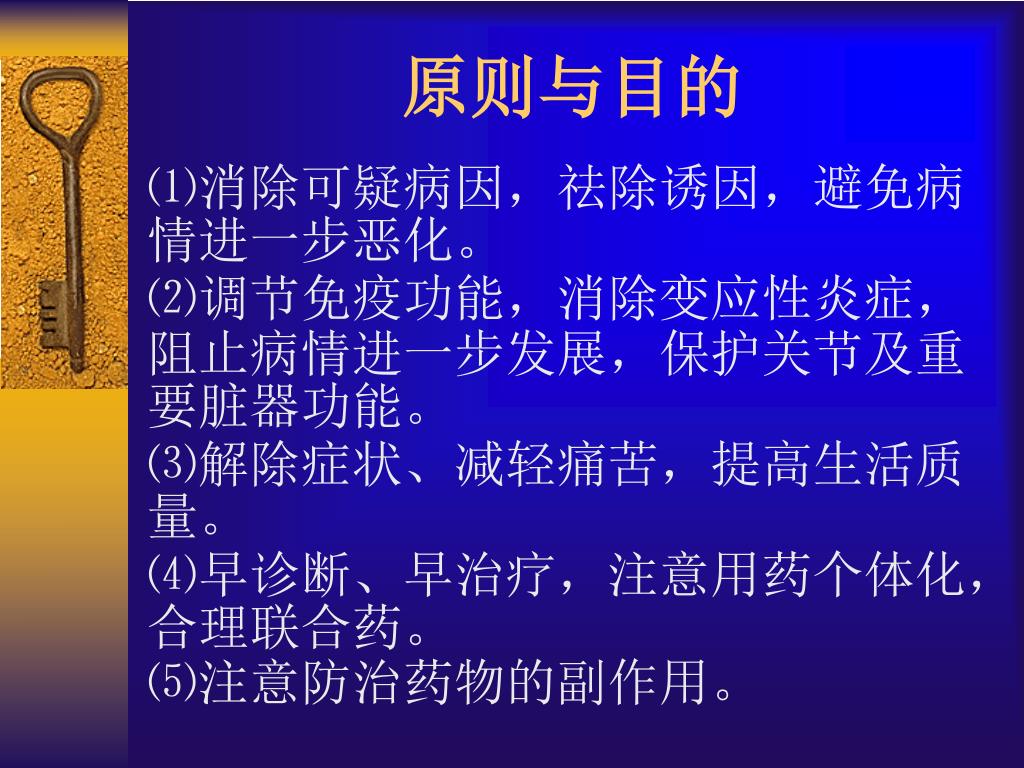 原则与目的

⑴消除可疑病因，祛除诱因，避免病情进一步恶化。

⑵调节免疫功能，消除变应性炎症，阻止病情进一步发展，保护关节及重要脏器功能。

⑶解除症状、减轻痛苦，提高生活质量。

⑷早诊断、早治疗，注意用药个体化，合理联合药。

⑸注意防治药物的副作用。